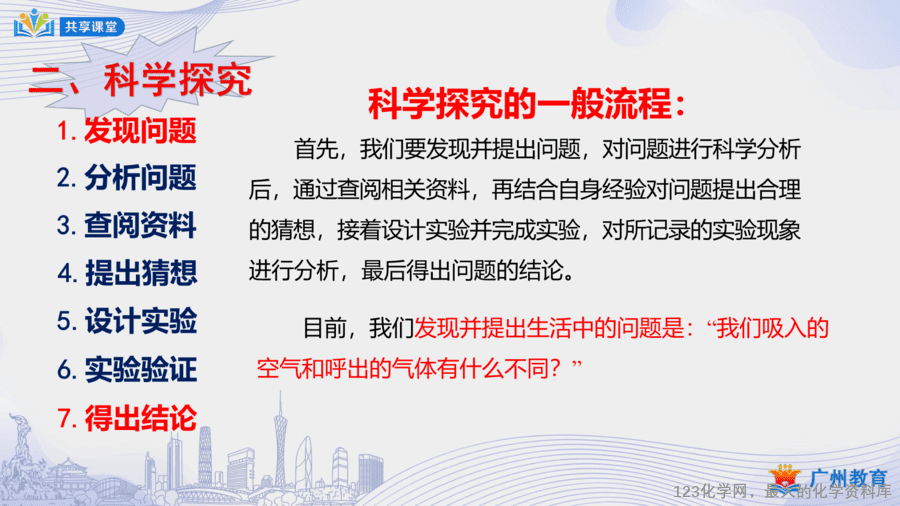 共享课堂

二、科学探究

1. 发现问题
2. 分析问题
3. 查阅资料
4. 提出猜想
5. 设计实验
6. 实验验证
7. 得出结论

科学探究的一般流程：

首先，我们要发现并提出问题，对问题进行科学分析后，通过查阅相关资料，再结合自身经验对问题提出合理的猜想，接着设计实验并完成实验，对所记录的实验现象进行分析，最后得出问题的结论。

目前，我们发现并提出生活中的问题是：“我们吸入的空气和呼出的气体有什么不同？”

广州教育

123化学网，最大的化学资料库